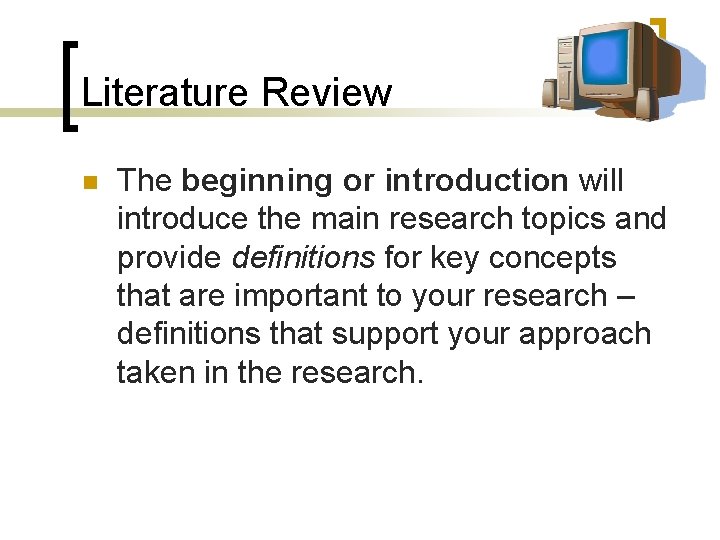 Literature Review

The beginning or introduction will introduce the main research topics and provide definitions for key concepts that are important to your research – definitions that support your approach taken in the research.